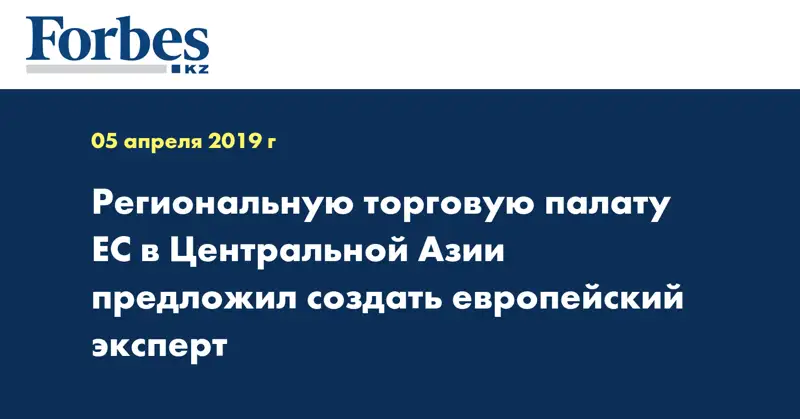 Forbes
KZ

05 апреля 2019 г

Региональную торговую палату ЕС в Центральной Азии предложил создать европейский эксперт